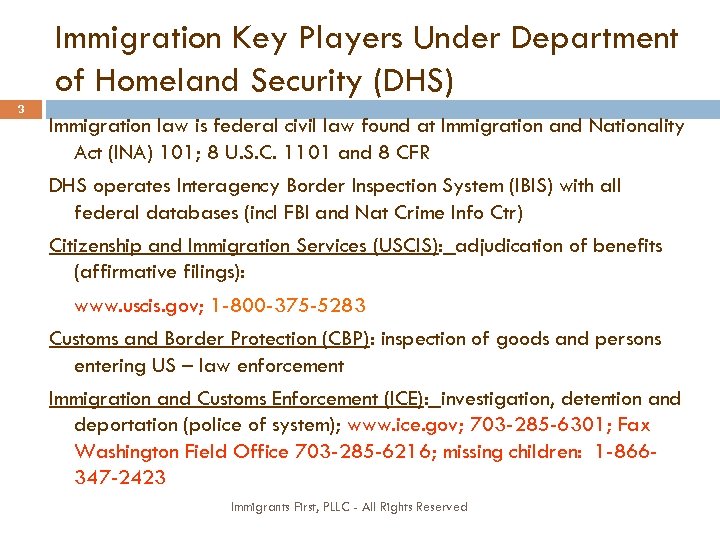 Immigration Key Players Under Department of Homeland Security (DHS)

3

Immigration law is federal civil law found at Immigration and Nationality Act (INA) 101; 8 U.S.C. 1101 and 8 CFR

DHS operates Interagency Border Inspection System (IBIS) with all federal databases (incl FBI and Nat Crime Info Ctr)

Citizenship and Immigration Services (USCIS): adjudication of benefits (affirmative filings):

www.uscis.gov; 1-800-375-5283

Customs and Border Protection (CBP): inspection of goods and persons entering US – law enforcement

Immigration and Customs Enforcement (ICE): investigation, detention and deportation (police of system); www.ice.gov; 703-285-6301; Fax Washington Field Office 703-285-6216; missing children: 1-866-347-2423

Immigrants First, PLLC - All Rights Reserved